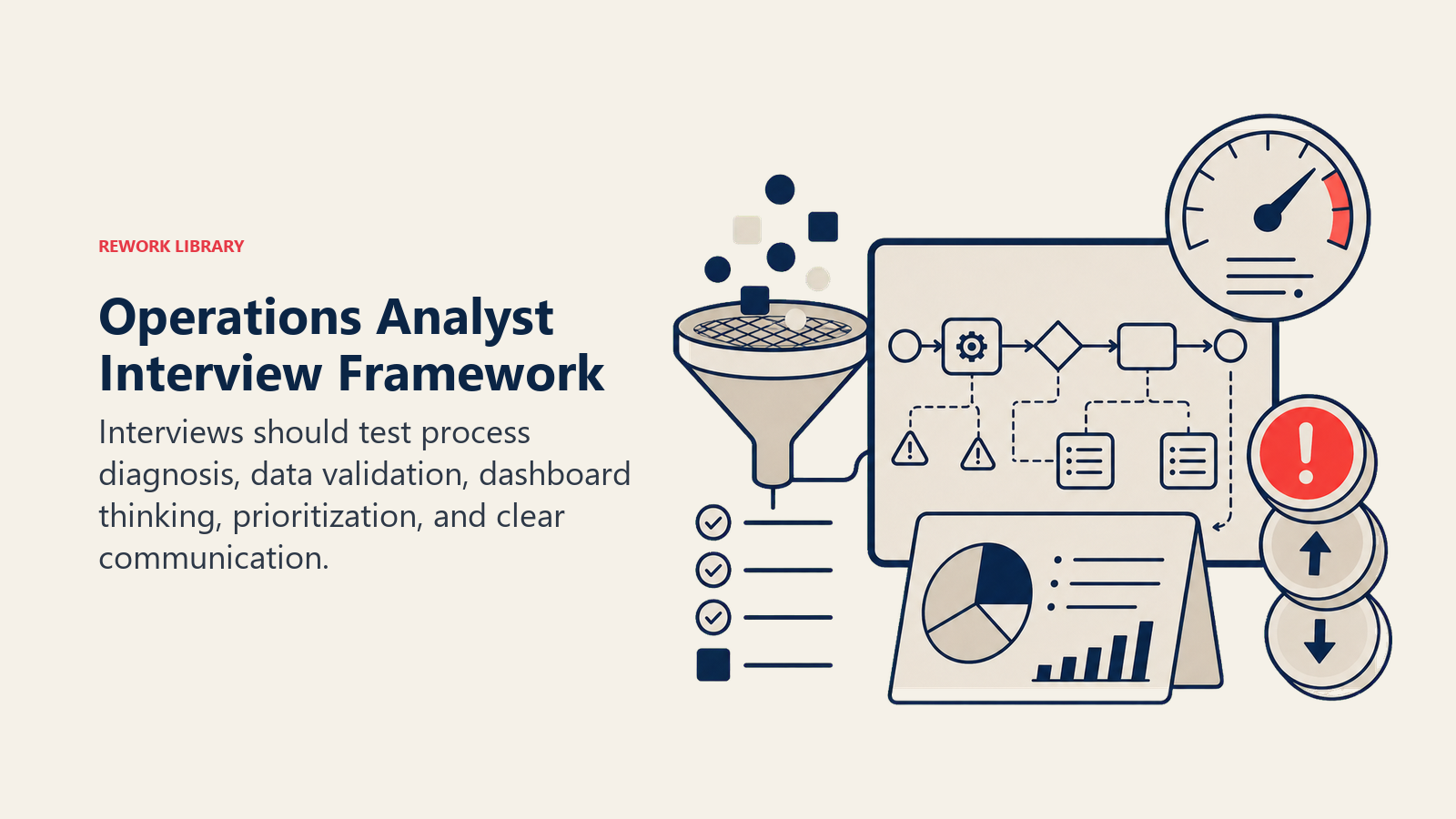 REWORK LIBRARY

Operations Analyst Interview Framework

Interviews should test process diagnosis, data validation, dashboard thinking, prioritization, and clear communication.